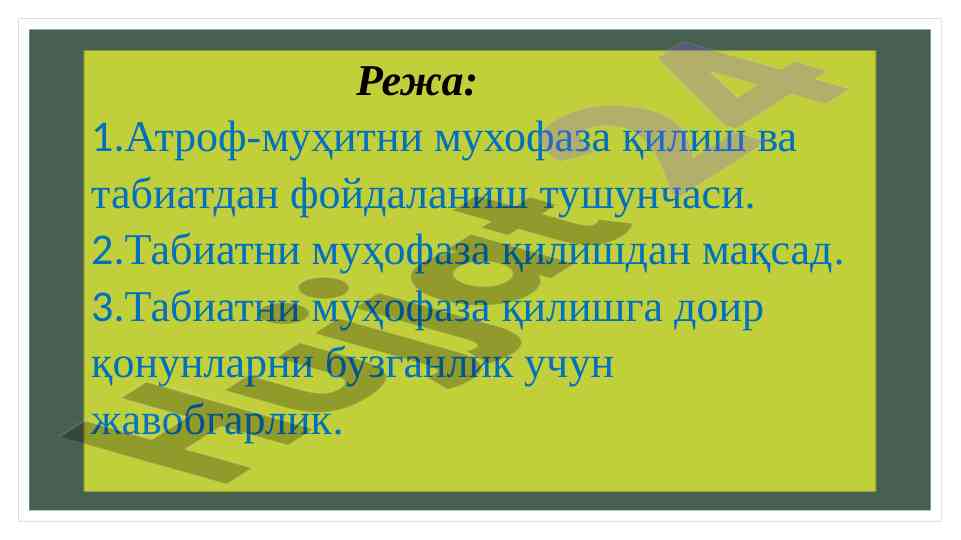 Режа:

1.Атроф-муҳитни мухофаза қилиш ва табиатдан фойдаланиш тушунчаси.

2.Табиатни муҳофаза қилишдан мақсад.

3.Табиатни муҳофаза қилишга доир қонунларни бузганлик учун жавобгарлик.

Hujjat24